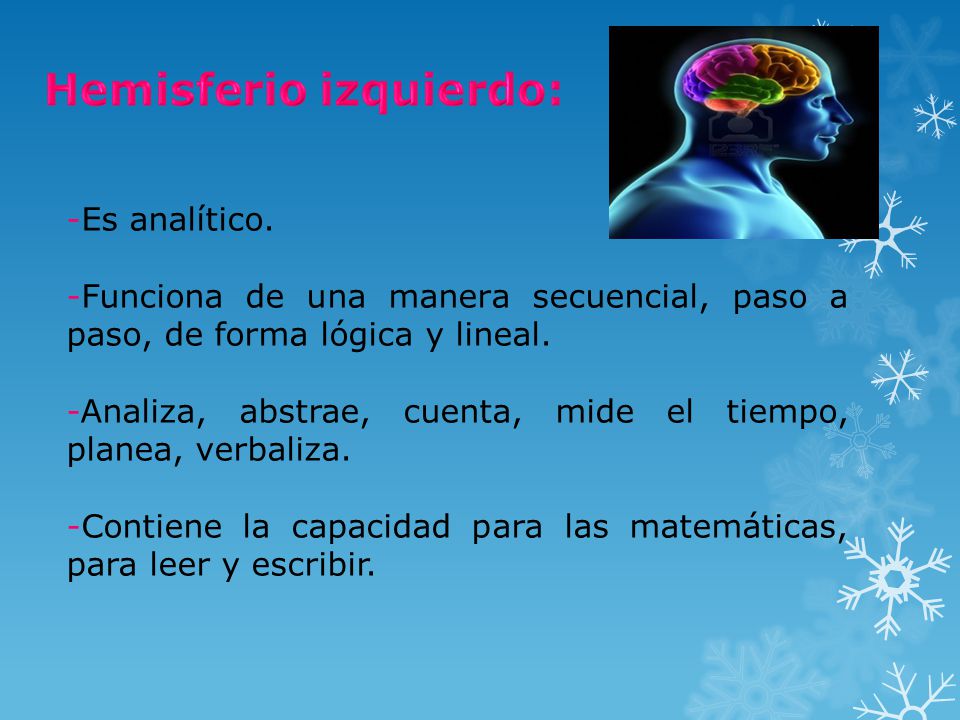 Hemisferio izquierdo:

-Es analítico.

-Funciona de una manera secuencial, paso a paso, de forma lógica y lineal.

-Analiza, abstrae, cuenta, mide el tiempo, planea, verbaliza.

-Contiene la capacidad para las matemáticas, para leer y escribir.